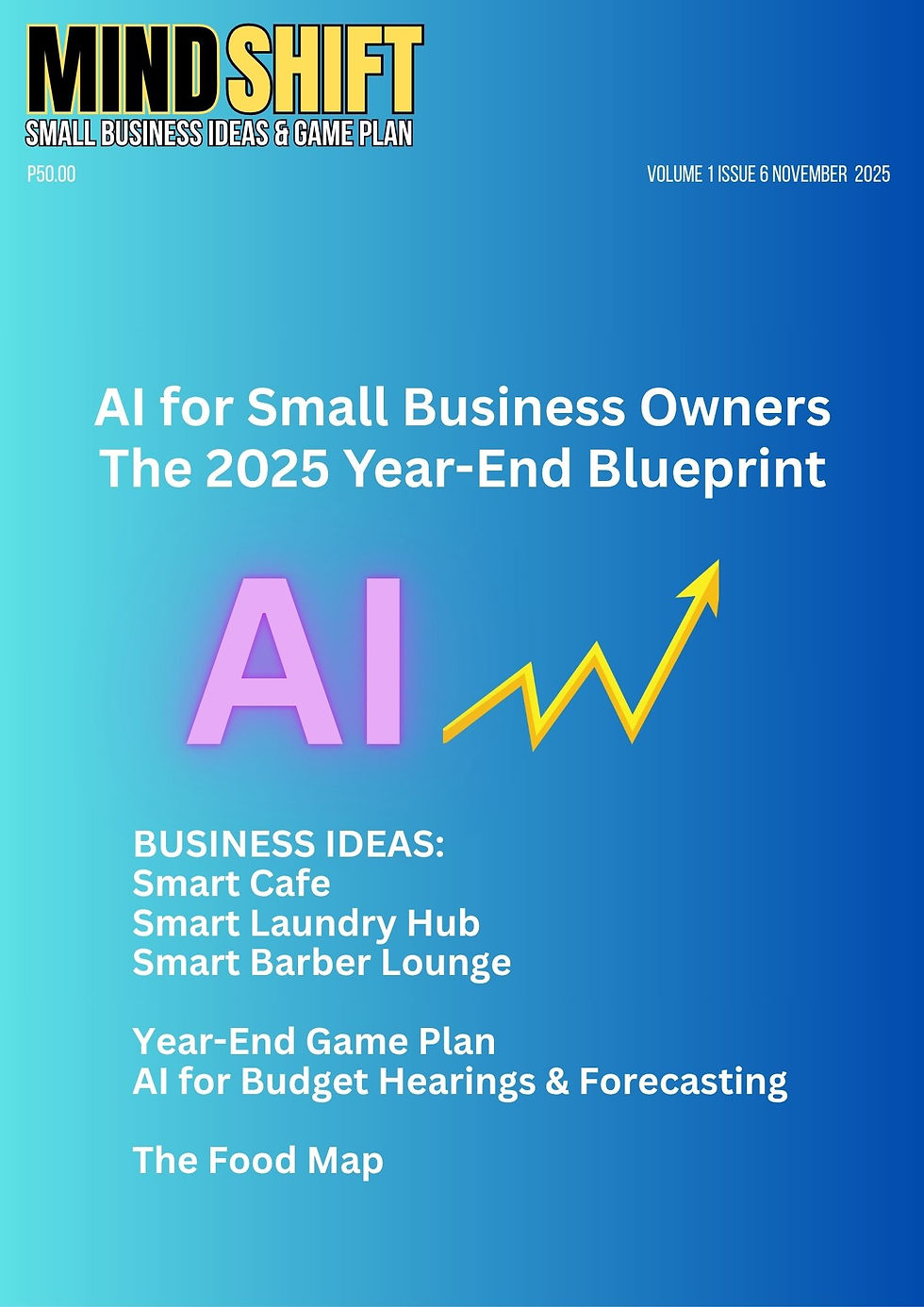 MINDSHIFT
SMALL BUSINESS IDEAS & GAME PLAN

P50.00

VOLUME 1 ISSUE 6 NOVEMBER 2025

AI for Small Business Owners
The 2025 Year-End Blueprint

AI

BUSINESS IDEAS:
Smart Cafe
Smart Laundry Hub
Smart Barber Lounge

Year-End Game Plan
AI for Budget Hearings & Forecasting

The Food Map